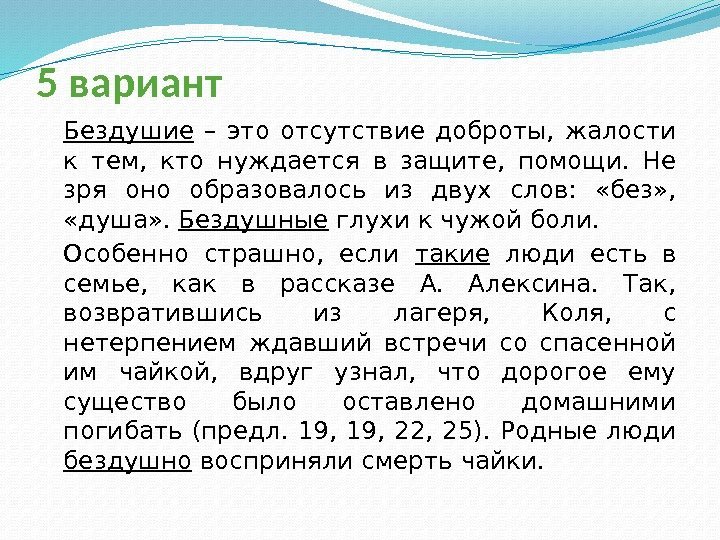 5 вариант

Бездушие – это отсутствие доброты, жалости к тем, кто нуждается в защите, помощи. Не зря оно образовалось из двух слов: «без», «душа». Бездушные глухи к чужой боли.

Особенно страшно, если такие люди есть в семье, как в рассказе А. Алексина. Так, возвратившись из лагеря, Коля, с нетерпением ждавший встречи со спасенной им чайкой, вдруг узнал, что дорогое ему существо было оставлено домашними погибать (предл. 19, 19, 22, 25). Родные люди бездушно восприняли смерть чайки.